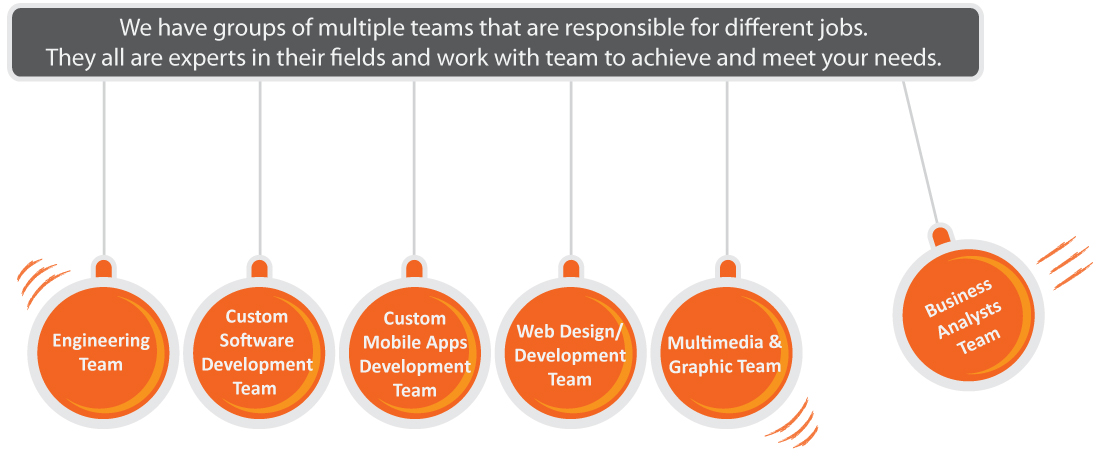 We have groups of multiple teams that are responsible for different jobs. They all are experts in their fields and work with team to achieve and meet your needs.

Engineering Team

Custom Software Development Team

Custom Mobile Apps Development Team

Web Design/ Development Team

Multimedia & Graphic Team

Business Analysts Team